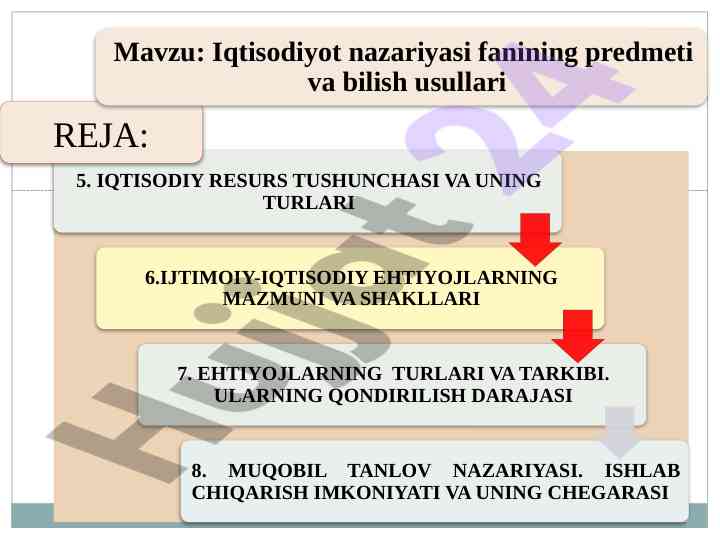 Mavzu: Iqtisodiyot nazariyasi fanining predmeti va bilish usullari

REJA:

5. IQTISODIY RESURS TUSHUNCHASI VA UNING TURLARI

6.IJTIMOIY-IQTISODIY EHTIYOJLARNING MAZMUNI VA SHAKLLARI

7. EHTIYOJLARNING TURLARI VA TARKIBI. ULARNING QONDIRILISH DARAJASI

8. MUQOBIL TANLOV NAZARIYASI. ISHLAB CHIQARISH IMKONIYATI VA UNING CHEGARASI

Hujjat24